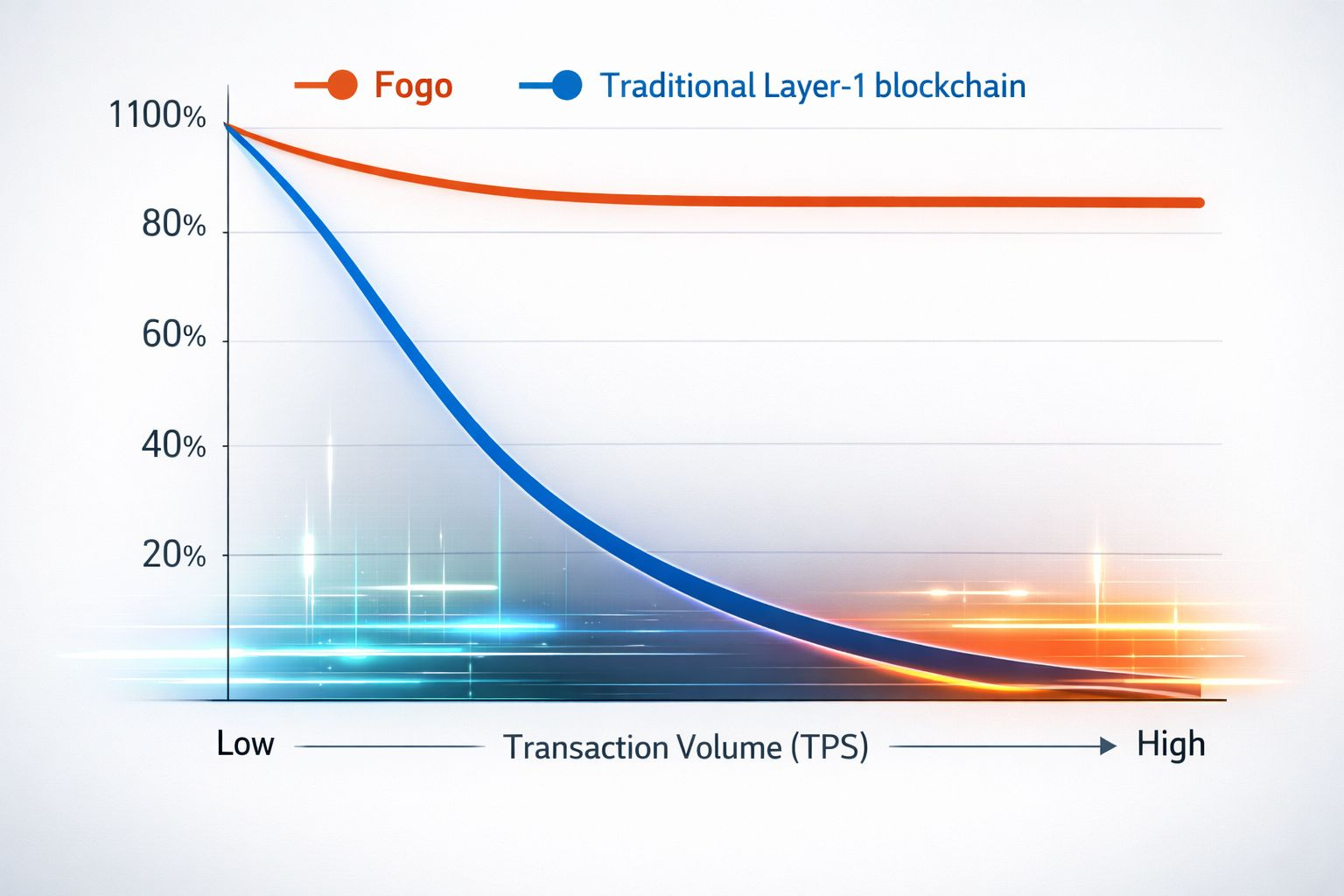 Fogo Traditional Layer-1 blockchain

1100%
80%
60%
40%
20%

Low Transaction Volume (TPS) High